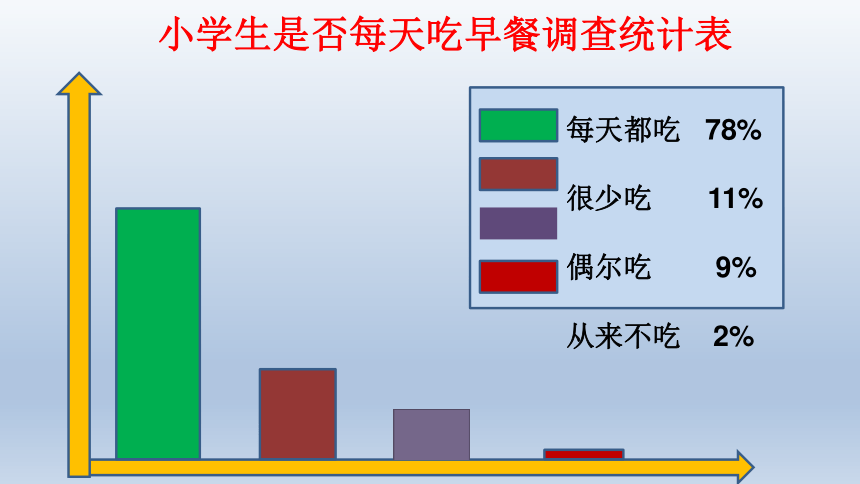 小学生是否每天吃早餐调查统计表

每天都吃 78%

很少吃 11%

偶尔吃 9%

从来不吃 2%